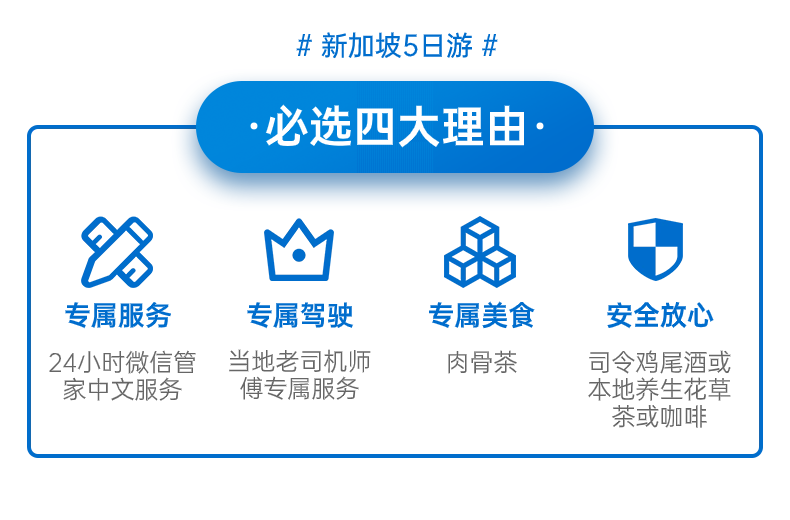 # 新加坡5日游 #

·必选四大理由·

专属服务

24小时微信管家中文服务

专属驾驶

当地老司机师傅专属服务

专属美食

肉骨茶

安全放心

司令鸡尾酒或本地养生花草茶或咖啡